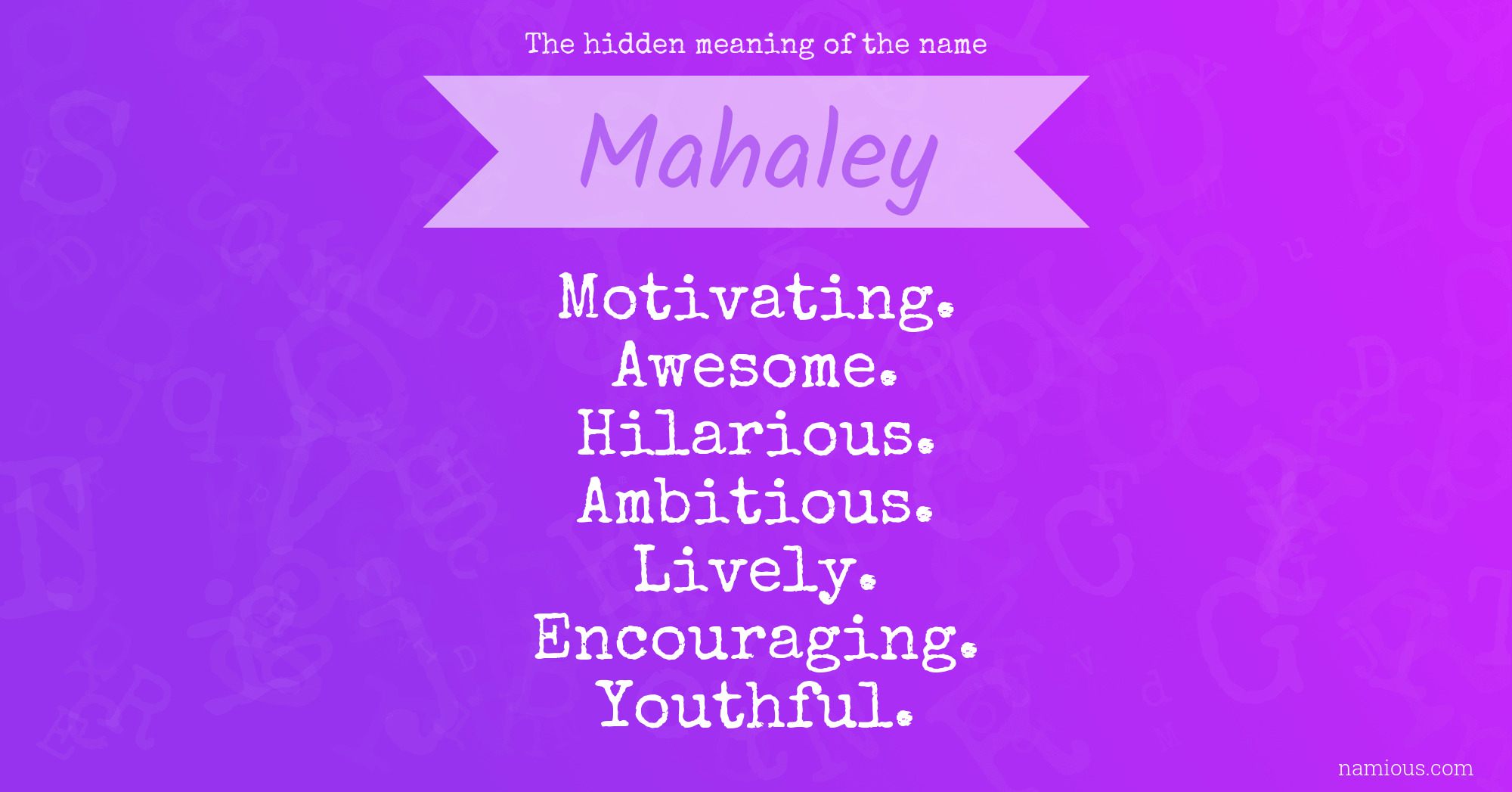 The hidden meaning of the name

Mahaley

Motivating.
Awesome.
Hilarious.
Ambitious.
Lively.
Encouraging.
Youthful.

namious.com